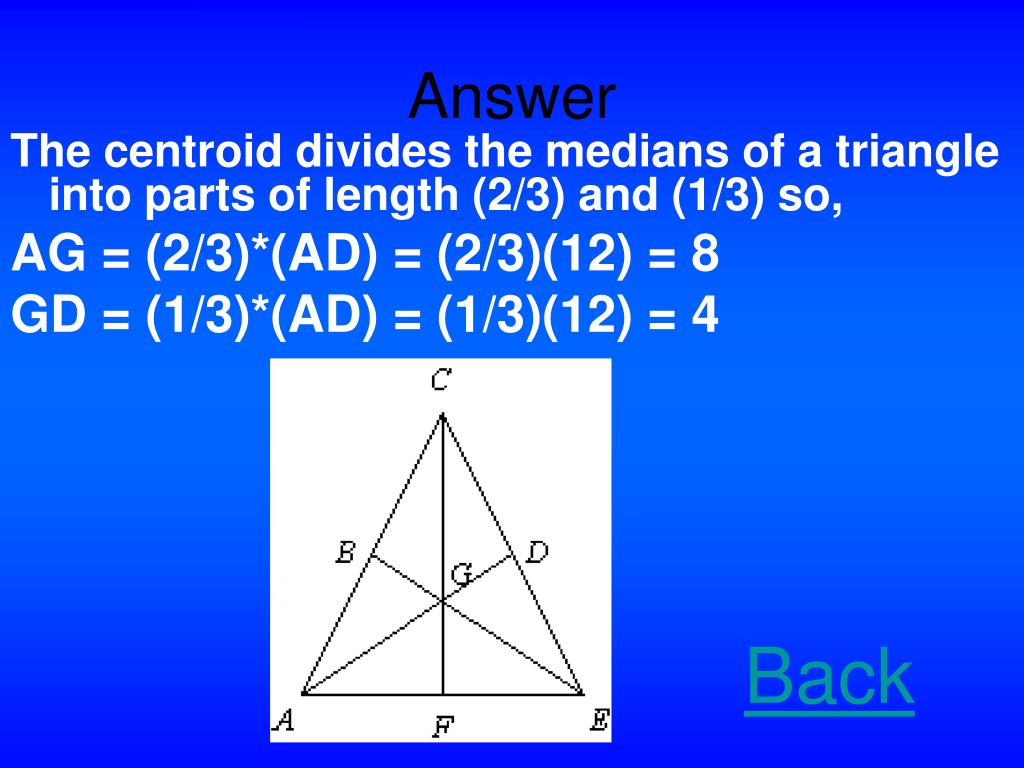 Answer

The centroid divides the medians of a triangle into parts of length (2/3) and (1/3) so,

AG = (2/3)*(AD) = (2/3)(12) = 8

GD = (1/3)*(AD) = (1/3)(12) = 4

C
B
G
D
A
F
E

Back